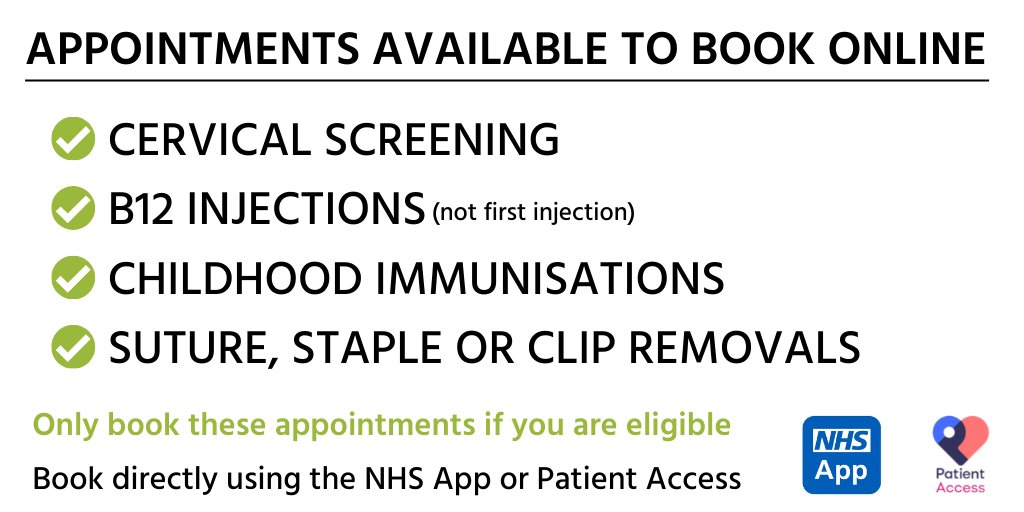 APPOINTMENTS AVAILABLE TO BOOK ONLINE

CERVICAL SCREENING

B12 INJECTIONS (not first injection)

CHILDHOOD IMMUNISATIONS

SUTURE, STAPLE OR CLIP REMOVALS

Only book these appointments if you are eligible

Book directly using the NHS App or Patient Access

NHS App

Patient Access